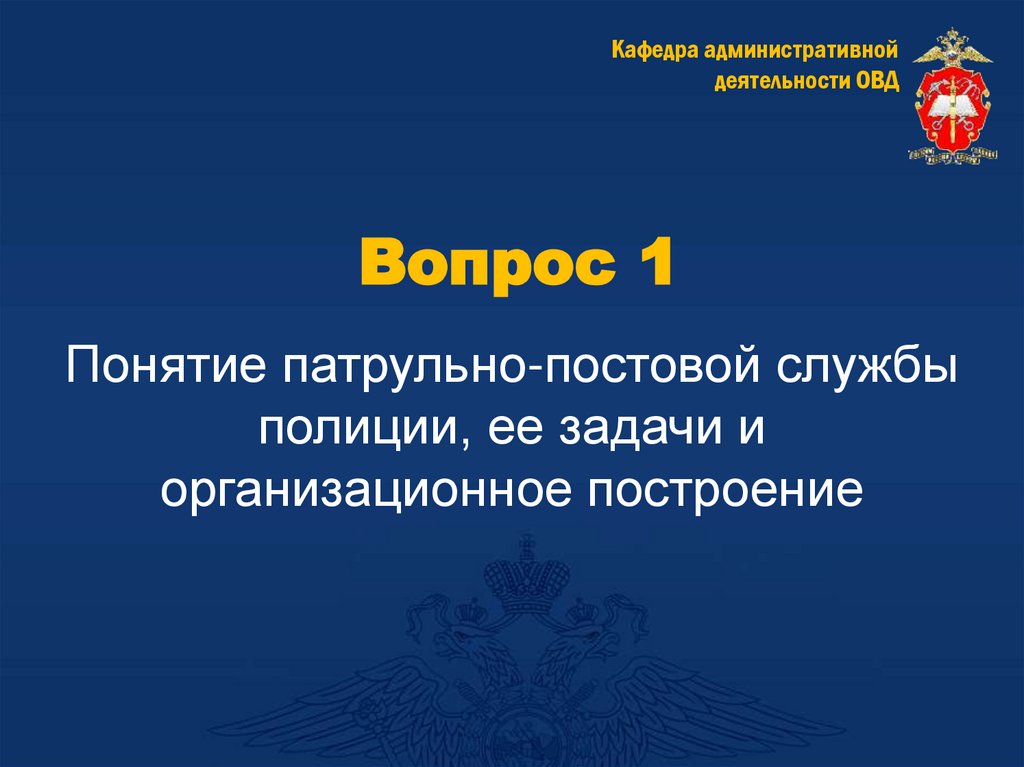 Кафедра административной деятельности ОВД

Вопрос 1

Понятие патрульно-постовой службы полиции, ее задачи и организационное построение